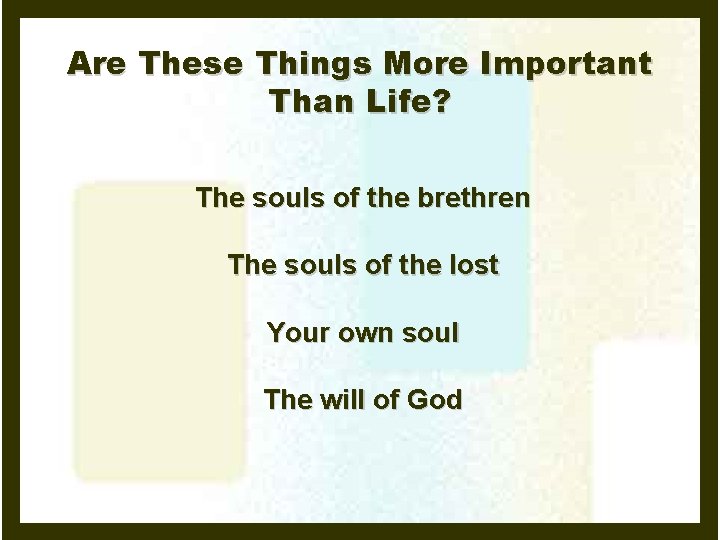 Are These Things More Important Than Life?

The souls of the brethren

The souls of the lost

Your own soul

The will of God